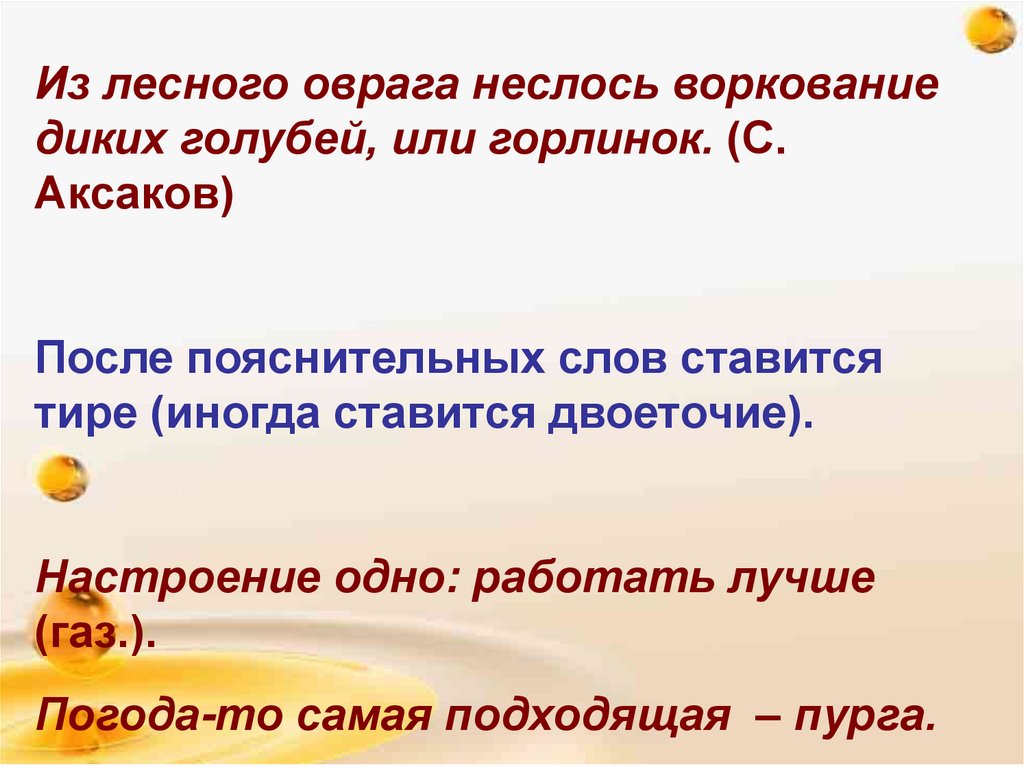 Из лесного оврага неслось воркование диких голубей, или горлинок. (С. Аксаков)

После пояснительных слов ставится тире (иногда ставится двоеточие).

Настроение одно: работать лучше (газ.).

Погода-то самая подходящая – пурга.